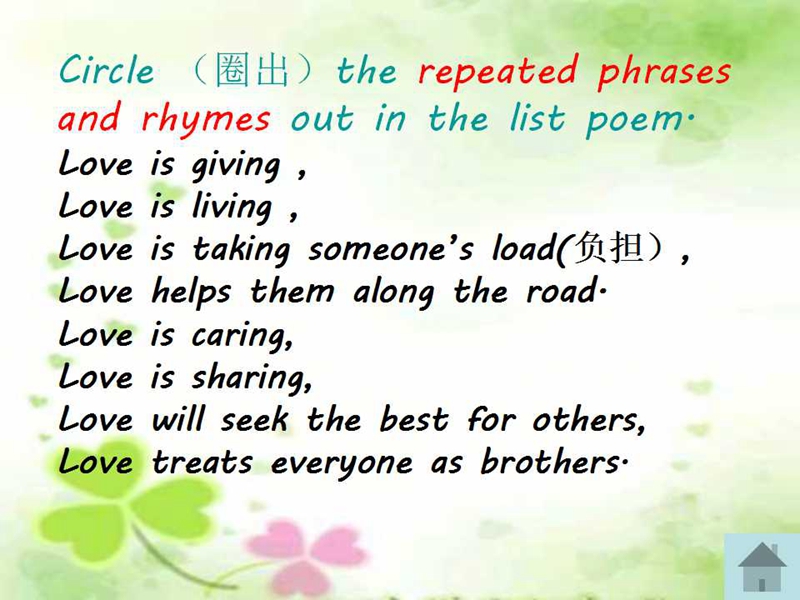 Circle （圈出）the repeated phrases and rhymes out in the list poem.

Love is giving ,
Love is living ,
Love is taking someone's load(负担）,
Love helps them along the road.
Love is caring,
Love is sharing,
Love will seek the best for others,
Love treats everyone as brothers.